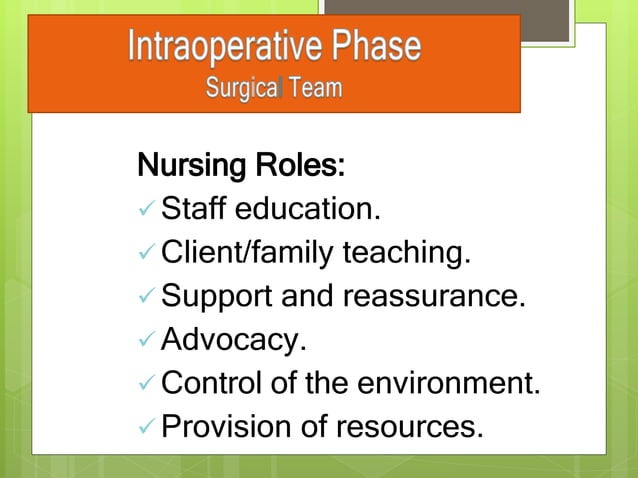 Intraoperative Phase
Surgical Team

Nursing Roles:
✓ Staff education.
✓ Client/family teaching.
✓ Support and reassurance.
✓ Advocacy.
✓ Control of the environment.
✓ Provision of resources.